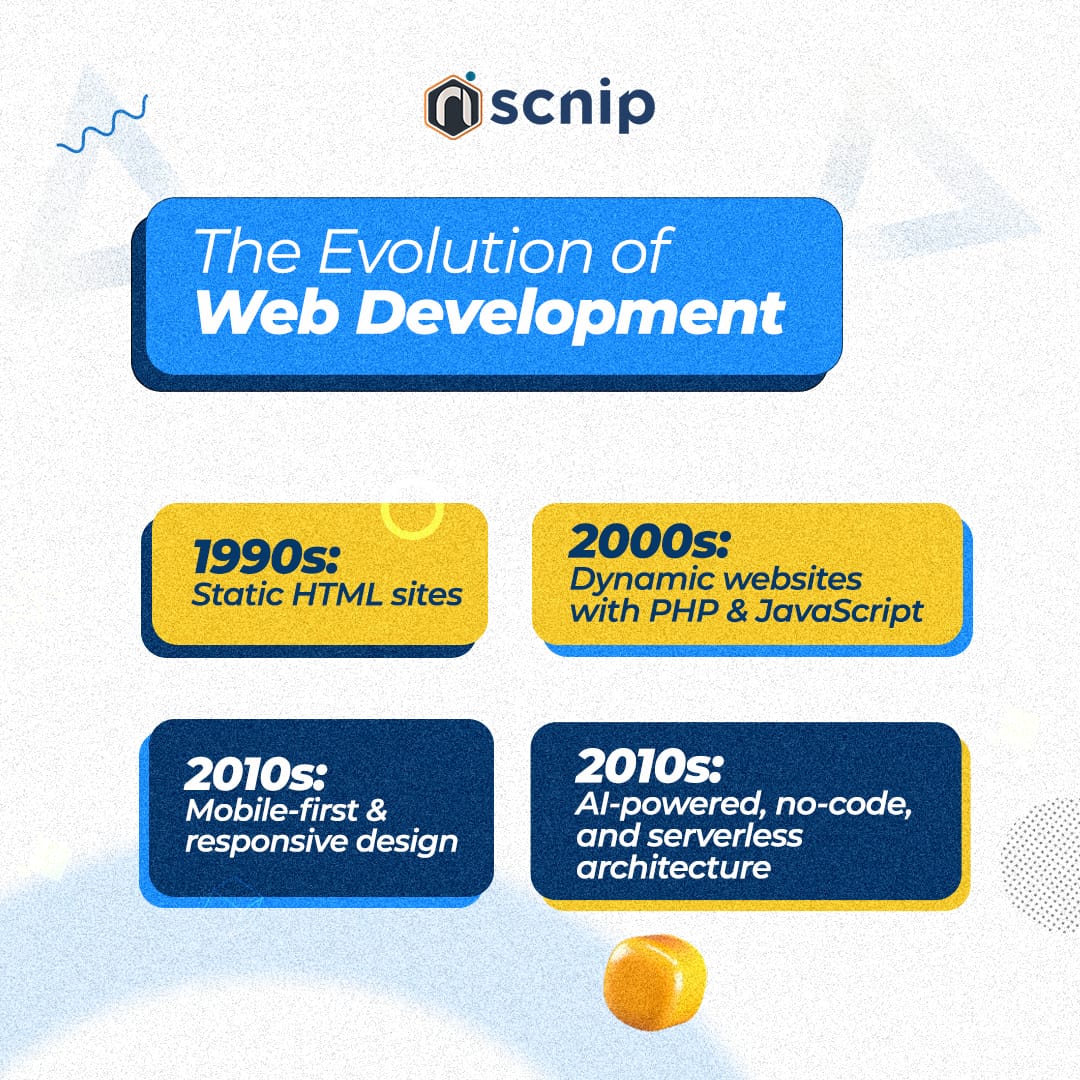 scnip

The Evolution of
Web Development

1990s:
Static HTML sites

2000s:
Dynamic websites with PHP & JavaScript

2010s:
Mobile-first & responsive design

2010s:
AI-powered, no-code, and serverless architecture